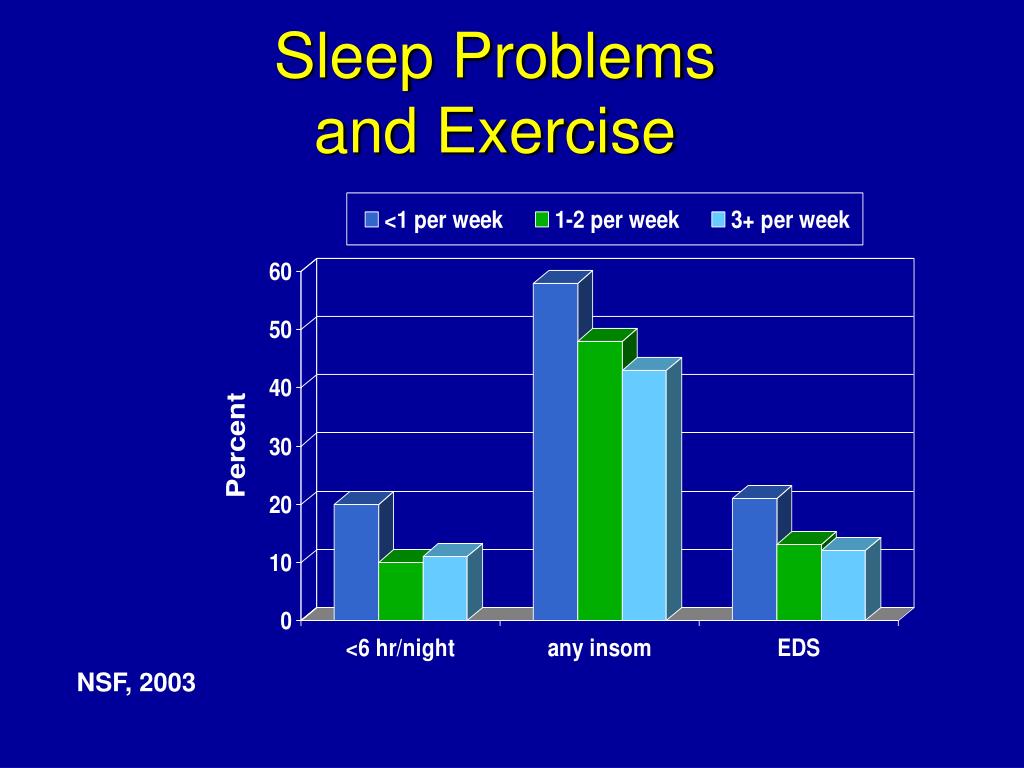 Sleep Problems and Exercise

<1 per week
1-2 per week
3+ per week

Percent

60
50
40
30
20
10
0

<6 hr/night
any insom
EDS

NSF, 2003